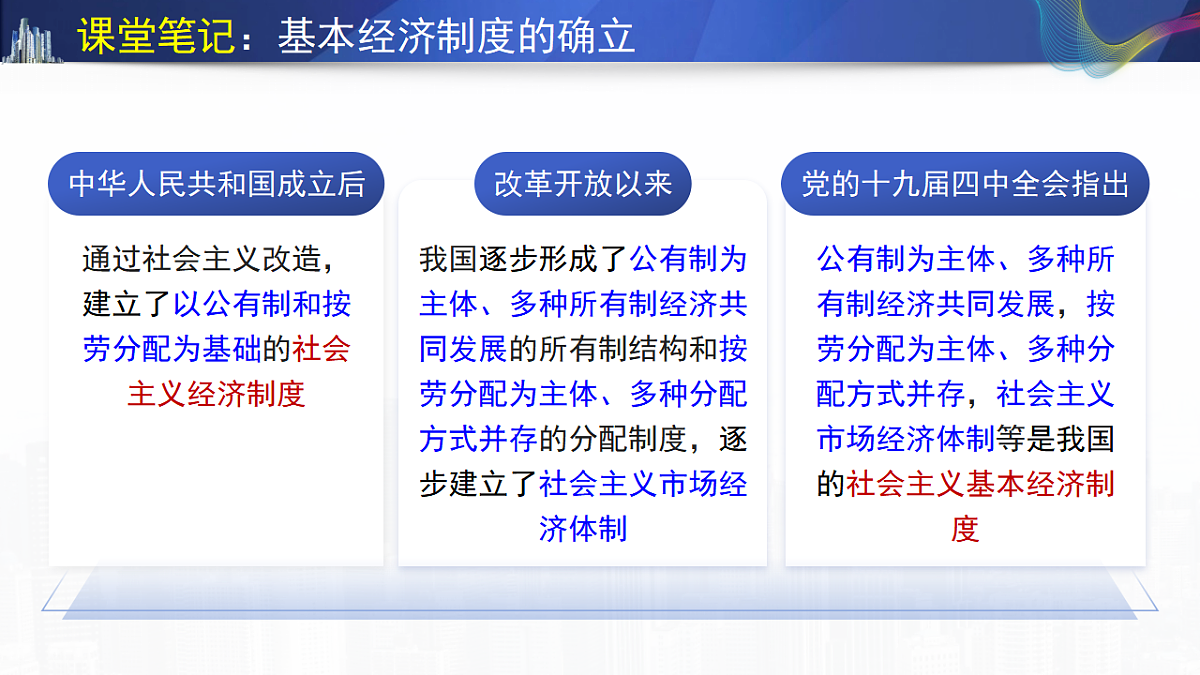 课堂笔记：基本经济制度的确立

中华人民共和国成立后

通过社会主义改造，建立了以公有制和按劳分配为基础的社会主义经济制度

改革开放以来

我国逐步形成了公有制为主体、多种所有制经济共同发展的所有制结构和按劳分配为主体、多种分配方式并存的分配制度，逐步建立了社会主义市场经济体制

党的十九届四中全会指出

公有制为主体、多种所有制经济共同发展，按劳分配为主体、多种分配方式并存，社会主义市场经济体制等是我国的社会主义基本经济制度